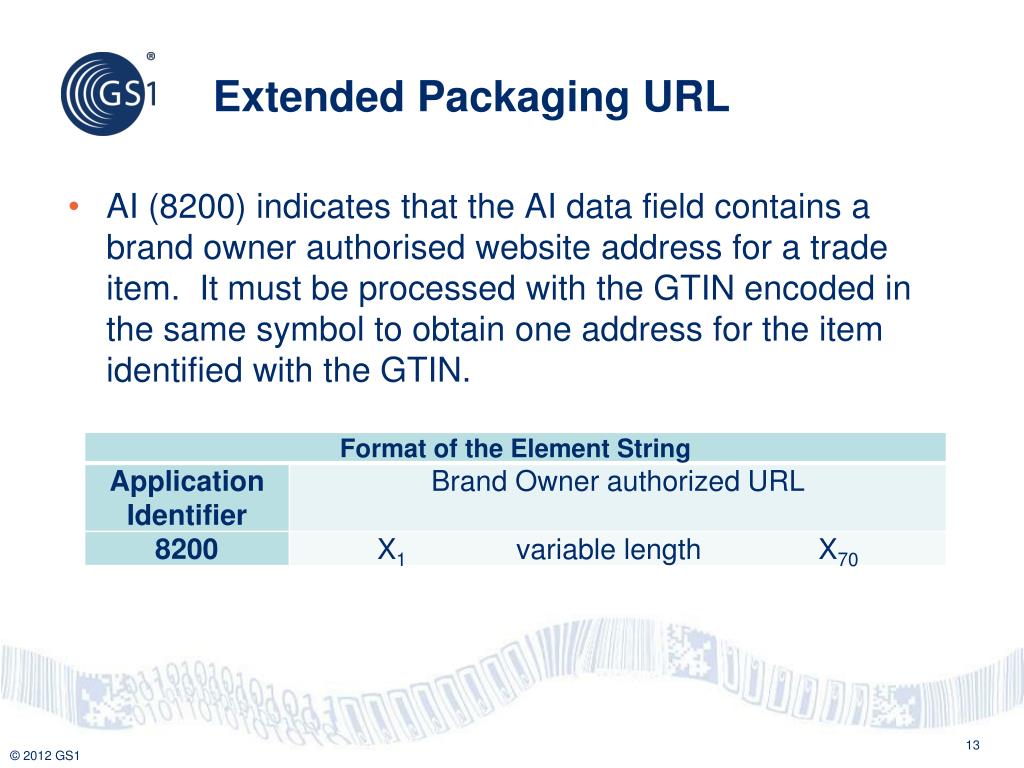 GS1®

Extended Packaging URL

• AI (8200) indicates that the AI data field contains a brand owner authorised website address for a trade item. It must be processed with the GTIN encoded in the same symbol to obtain one address for the item identified with the GTIN.

| Format of the Element String | |
|---|---|
| Application Identifier | Brand Owner authorized URL |
| 8200 | $X_1$ variable length $X_{70}$ |

© 2012 GS1

13